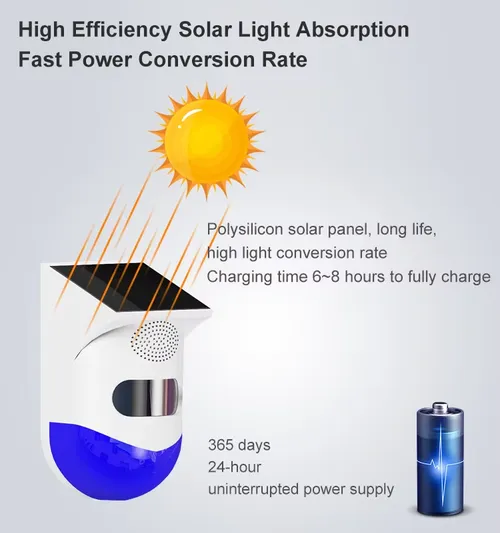 High Efficiency Solar Light Absorption
Fast Power Conversion Rate

Polysilicon solar panel, long life,
high light conversion rate
Charging time 6~8 hours to fully charge

365 days
24-hour
uninterrupted power supply